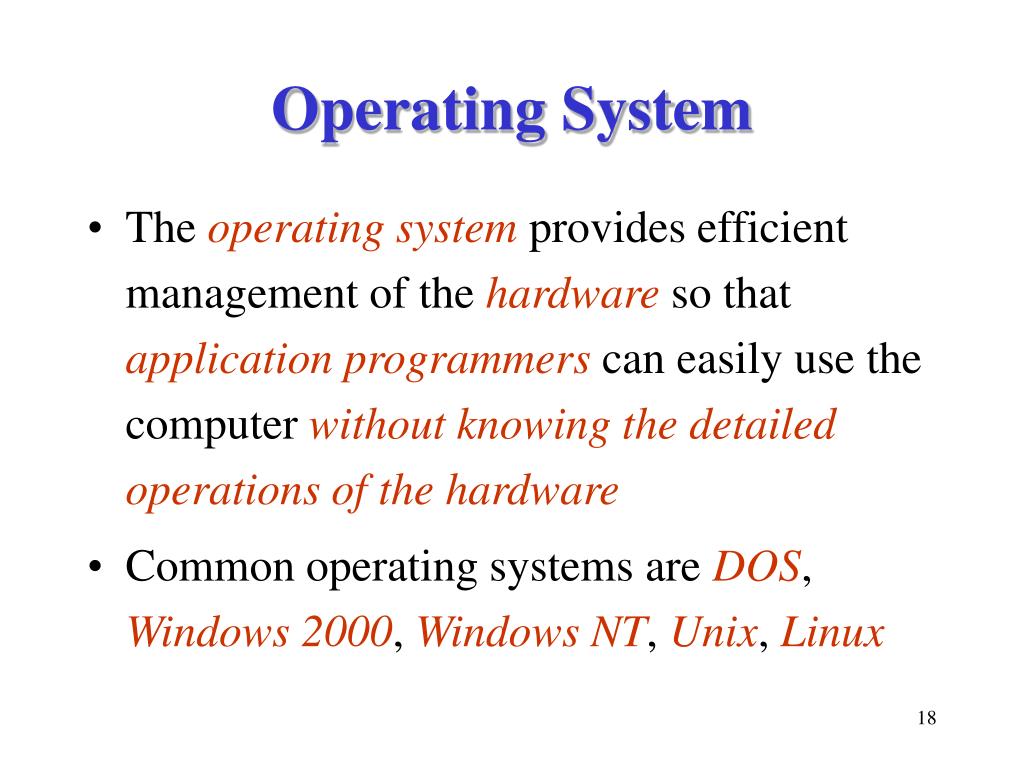 Operating System

• The operating system provides efficient management of the hardware so that application programmers can easily use the computer without knowing the detailed operations of the hardware

• Common operating systems are DOS, Windows 2000, Windows NT, Unix, Linux

18